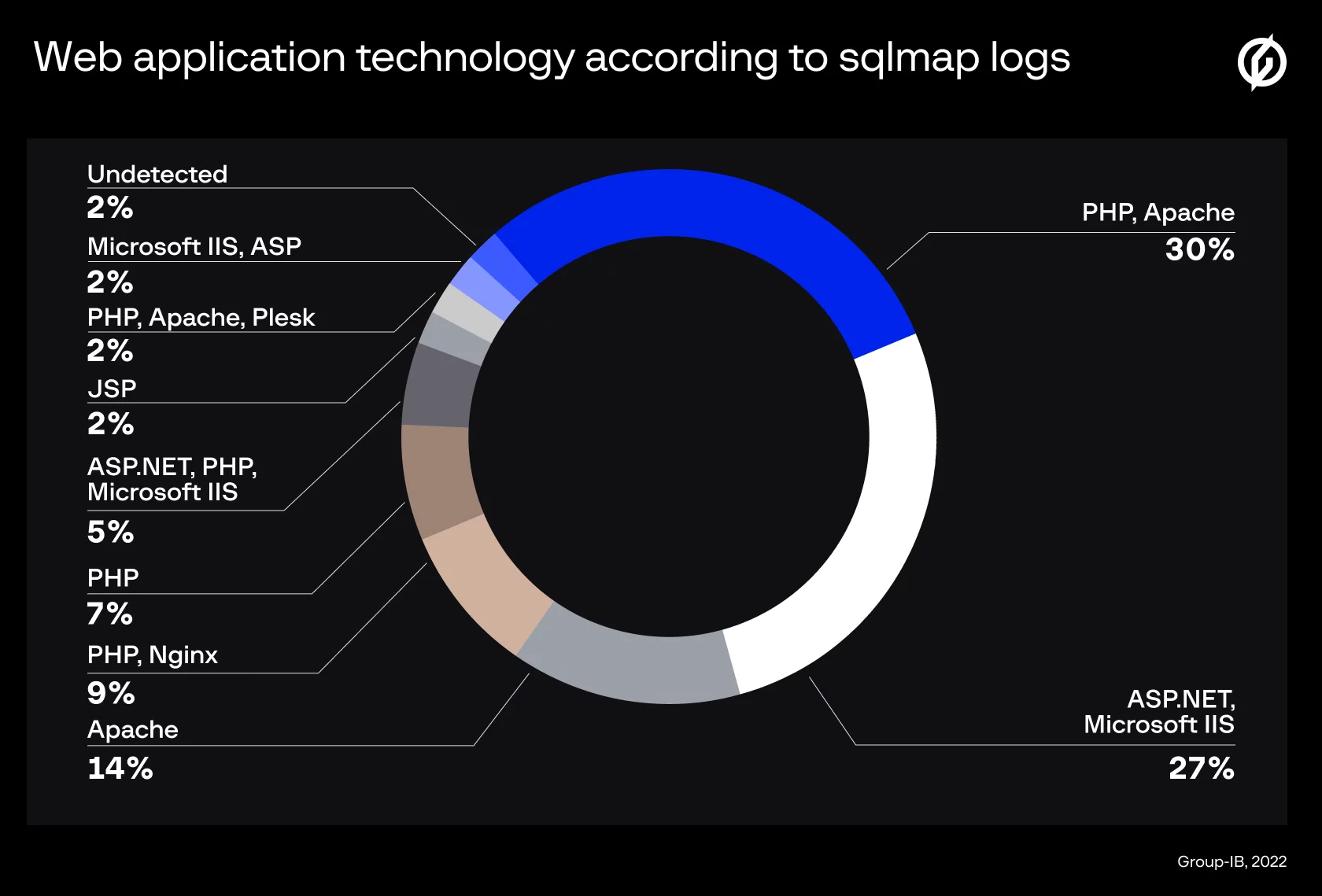 Web application technology according to sqlmap logs

Undetected
2%

Microsoft IIS, ASP
2%

PHP, Apache, Plesk
2%

JSP
2%

ASP.NET, PHP, Microsoft IIS
5%

PHP
7%

PHP, Nginx
9%

Apache
14%

PHP, Apache
30%

ASP.NET, Microsoft IIS
27%

Group-IB, 2022